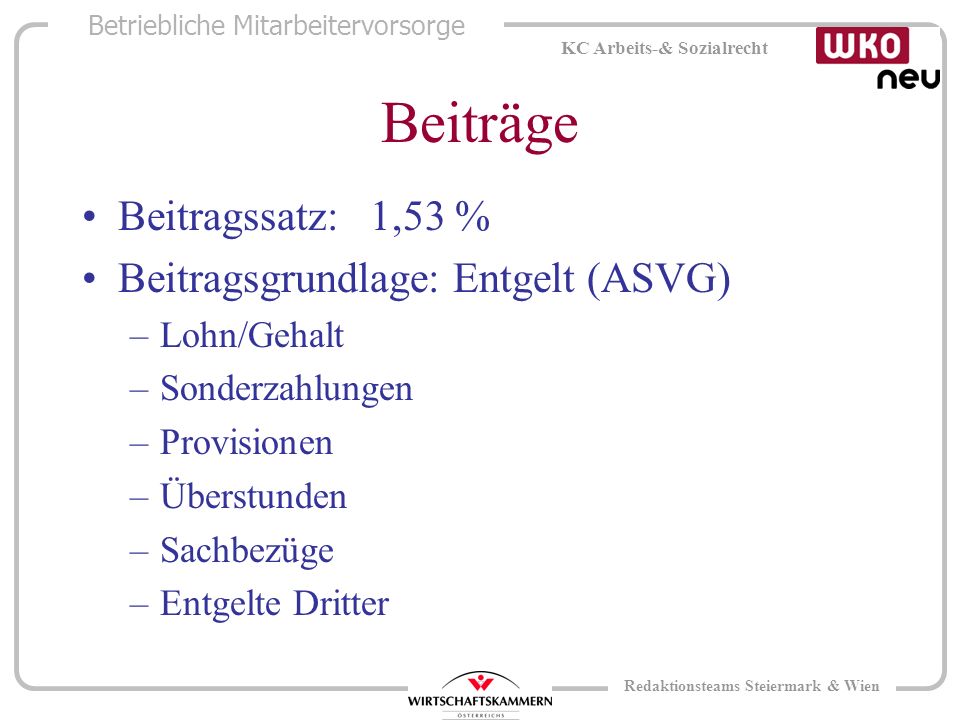 Betriebliche Mitarbeitervorsorge

KC Arbeits-& Sozialrecht

WKO neu

Beiträge

• Beitragssatz: 1,53 %

• Beitragsgrundlage: Entgelt (ASVG)

– Lohn/Gehalt

– Sonderzahlungen

– Provisionen

– Überstunden

– Sachbezüge

– Entgelte Dritter

WIRTSCHAFTSKAMMERN ÖSTERREICHS

Redaktionsteams Steiermark & Wien